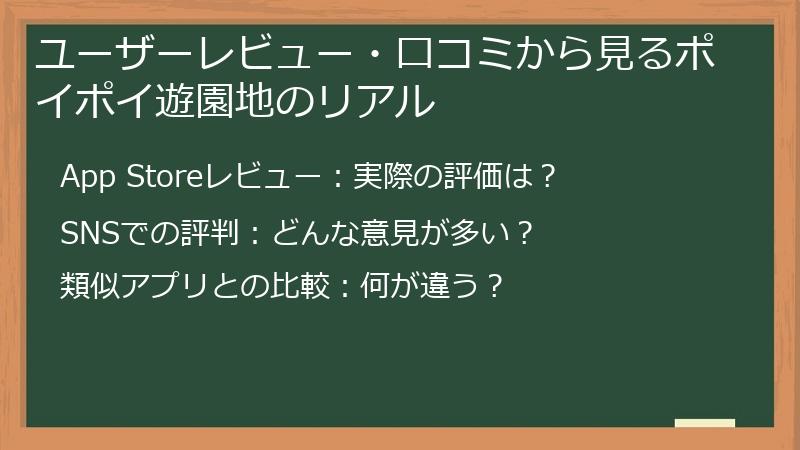 ユーザーレビュー・口コミから見るポイポイ遊園地のリアル

App Storeレビュー：実際の評価は？

SNSでの評判：どんな意見が多い？

類似アプリとの比較：何が違う？